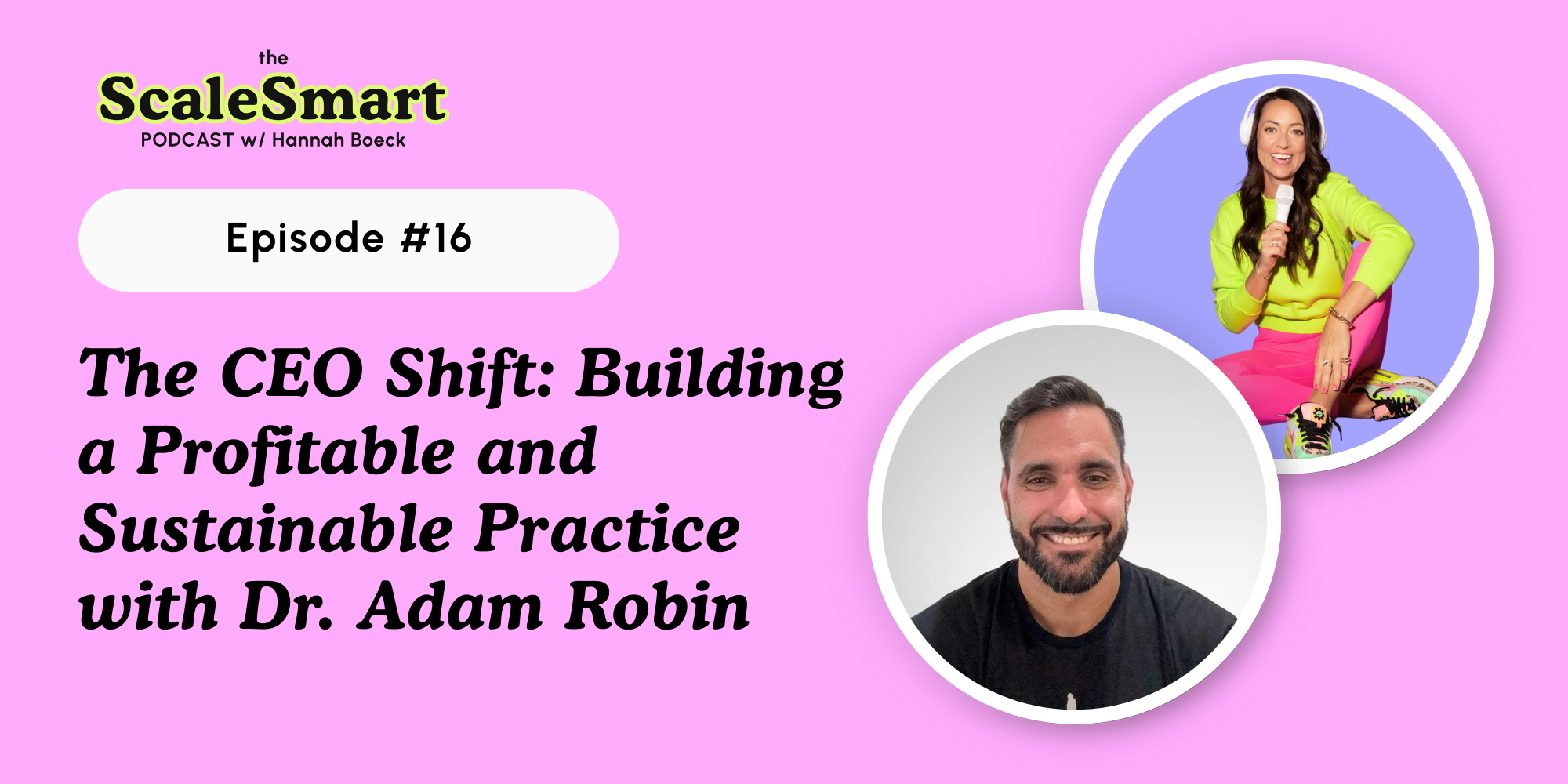 the
ScaleSmart
PODCAST w/ Hannah Boeck

Episode #16

The CEO Shift: Building a Profitable and Sustainable Practice with Dr. Adam Robin